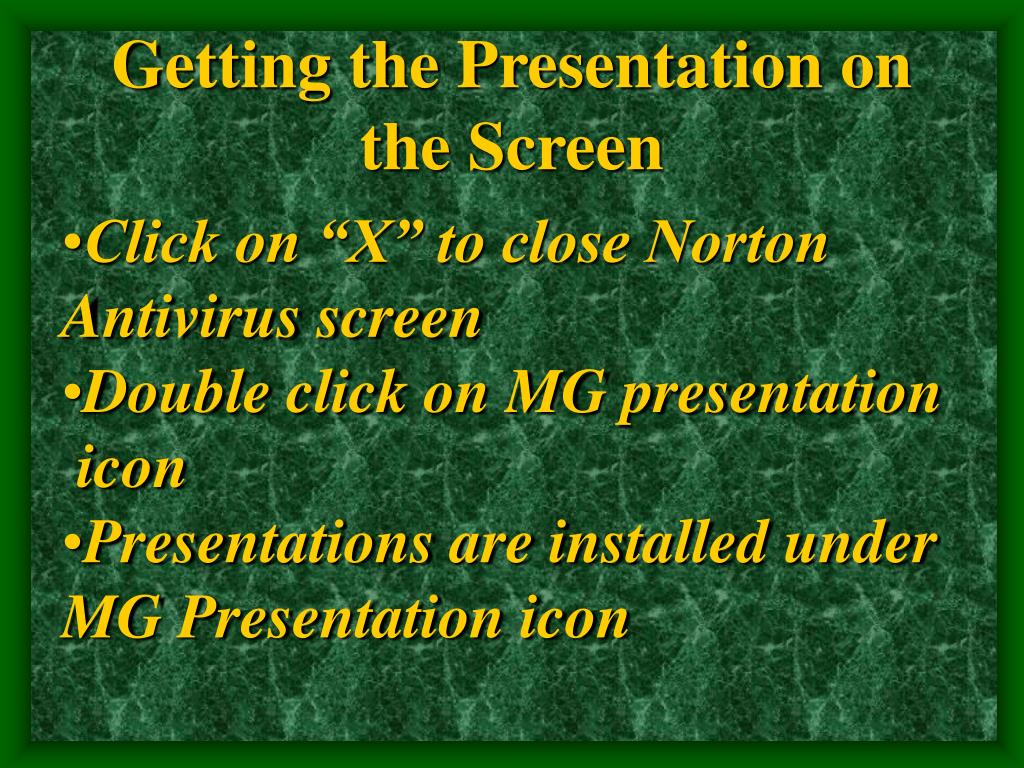 Getting the Presentation on the Screen

•Click on “X” to close Norton Antivirus screen

•Double click on MG presentation icon

•Presentations are installed under MG Presentation icon